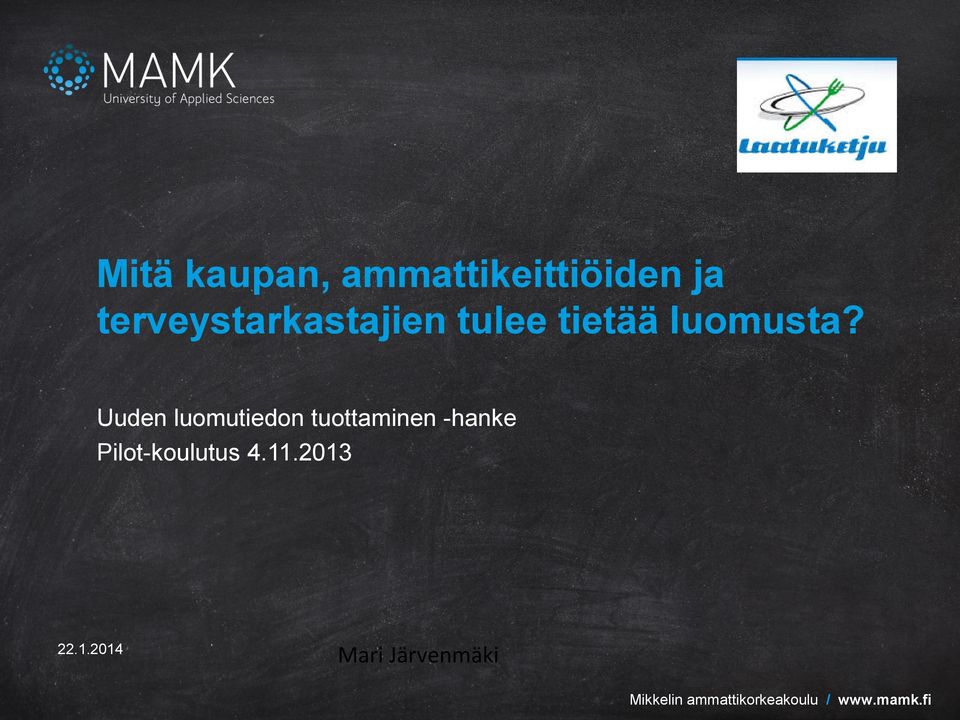 MAMK
University of Applied Sciences

Laatuketju

Mitä kaupan, ammattikeittiöiden ja terveystarkastajien tulee tietää luomusta?

Uuden luomutiedon tuottaminen -hanke
Pilot-koulutus 4.11.2013

22.1.2014

Mari Järvenmäki

Mikkelin ammattikorkeakoulu / www.mamk.fi